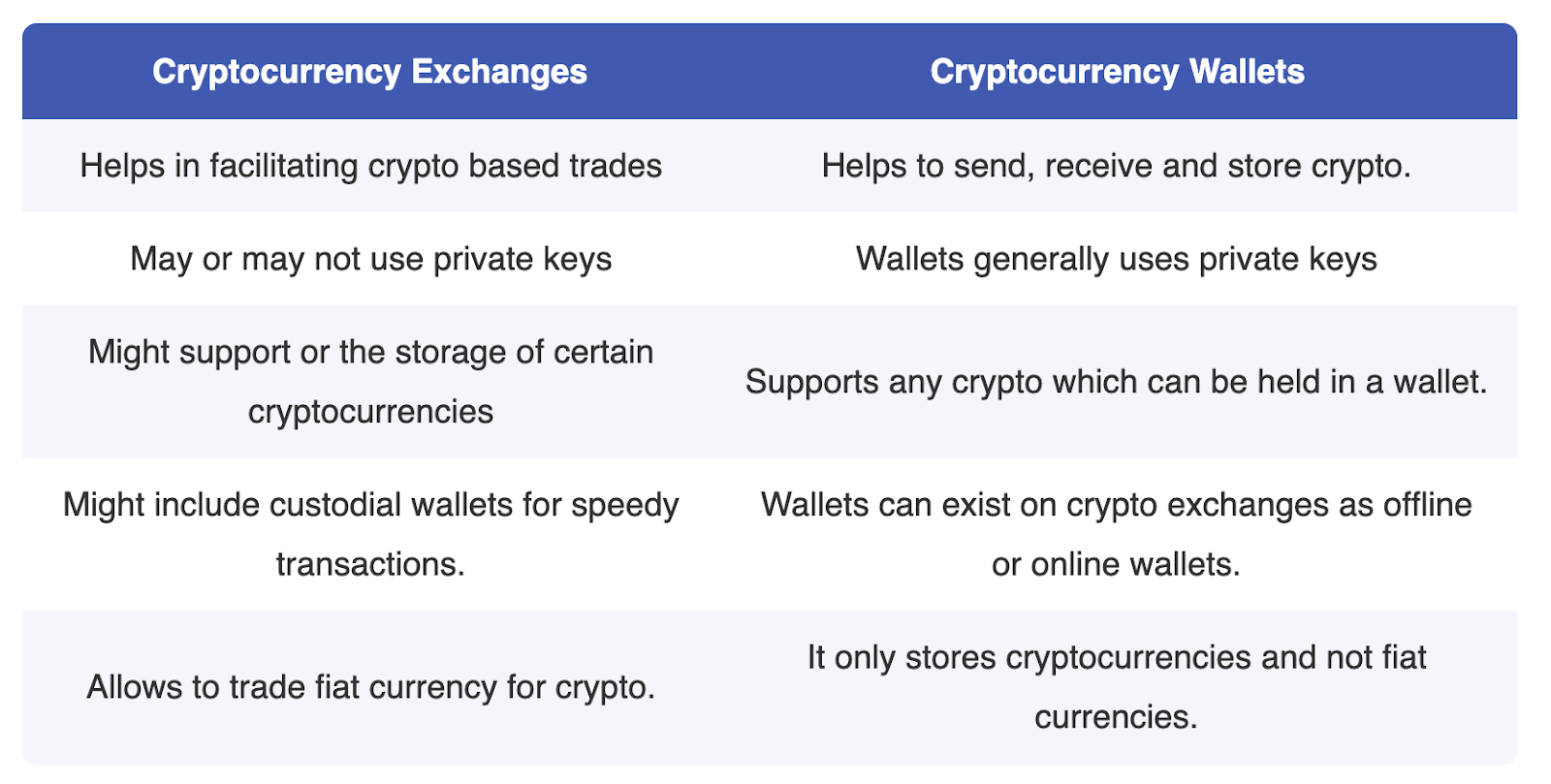 | Cryptocurrency Exchanges | Cryptocurrency Wallets |
|---|---|
| Helps in facilitating crypto based trades | Helps to send, receive and store crypto. |
| May or may not use private keys | Wallets generally uses private keys |
| Might support or the storage of certain cryptocurrencies | Supports any crypto which can be held in a wallet. |
| Might include custodial wallets for speedy transactions. | Wallets can exist on crypto exchanges as offline or online wallets. |
| Allows to trade fiat currency for crypto. | It only stores cryptocurrencies and not fiat currencies. |